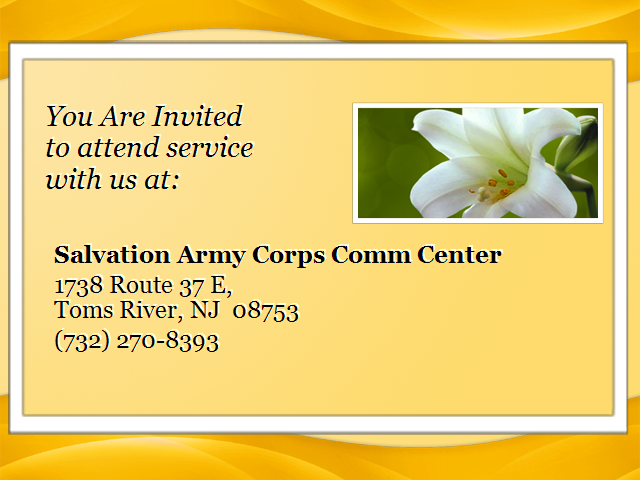 You Are Invited
to attend service
with us at:

Salvation Army Corps Comm Center
1738 Route 37 E,
Toms River, NJ 08753
(732) 270-8393